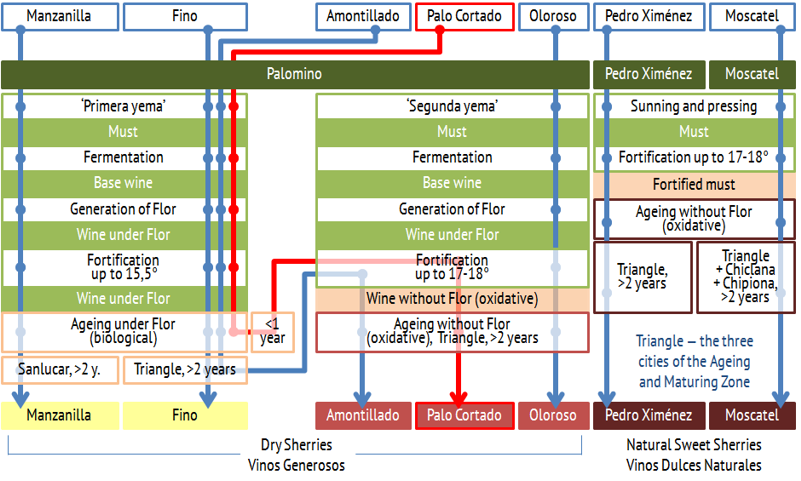 Manzanilla
Fino
Amontillado
Palo Cortado
Oloroso
Pedro Ximénez
Moscatel

Palomino
Pedro Ximénez
Moscatel

'Primera yema'
Must
Fermentation
Base wine
Generation of Flor
Wine under Flor
Fortification up to 15,5°
Wine under Flor
Ageing under Flor (biological)
<1 year
Sanlucar, >2 y.
Triangle, >2 years

'Segunda yema'
Must
Fermentation
Base wine
Generation of Flor
Wine under Flor
Fortification up to 17-18°
Wine without Flor (oxidative)
Ageing without Flor (oxidative), Triangle, >2 years

Sunning and pressing
Must
Fortification up to 17-18°
Fortified must
Ageing without Flor (oxidative)
Triangle, >2 years
Triangle + Chiclana + Chipiona, >2 years

Triangle – the three cities of the Ageing and Maturing Zone

Manzanilla
Fino
Amontillado
Palo Cortado
Oloroso
Pedro Ximénez
Moscatel

Dry Sherries
Vinos Generosos

Natural Sweet Sherries
Vinos Dulces Naturales